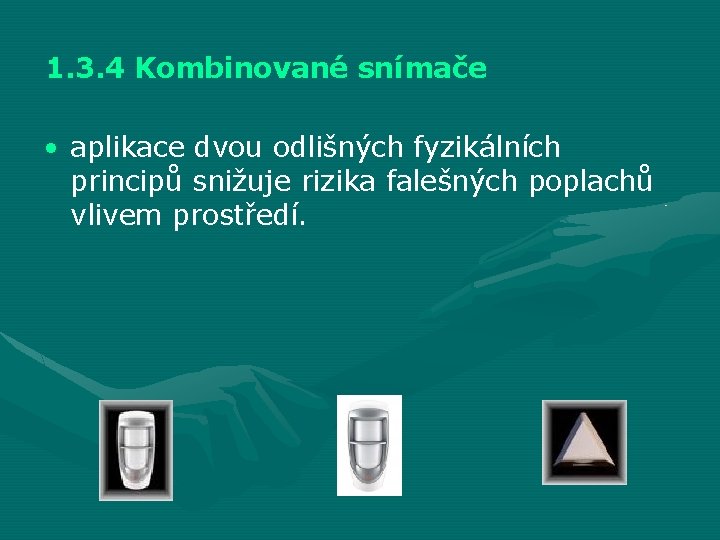 1.3.4 Kombinované snímače

• aplikace dvou odlišných fyzikálních principů snižuje rizika falešných poplachů vlivem prostředí.